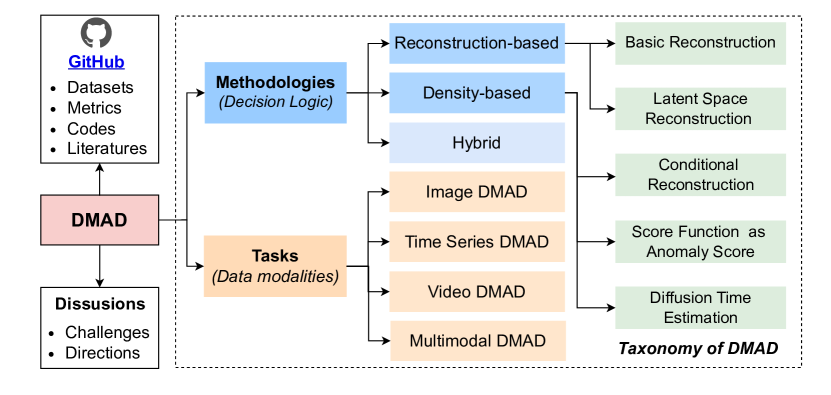 GitHub
- Datasets
- Metrics
- Codes
- Literatures

DMAD

Dissusions
- Challenges
- Directions

Methodologies
(Decision Logic)

Tasks
(Data modalities)

Reconstruction-based

Density-based

Hybrid

Image DMAD

Time Series DMAD

Video DMAD

Multimodal DMAD

Basic Reconstruction

Latent Space Reconstruction

Conditional Reconstruction

Score Function as Anomaly Score

Diffusion Time Estimation

Taxonomy of DMAD